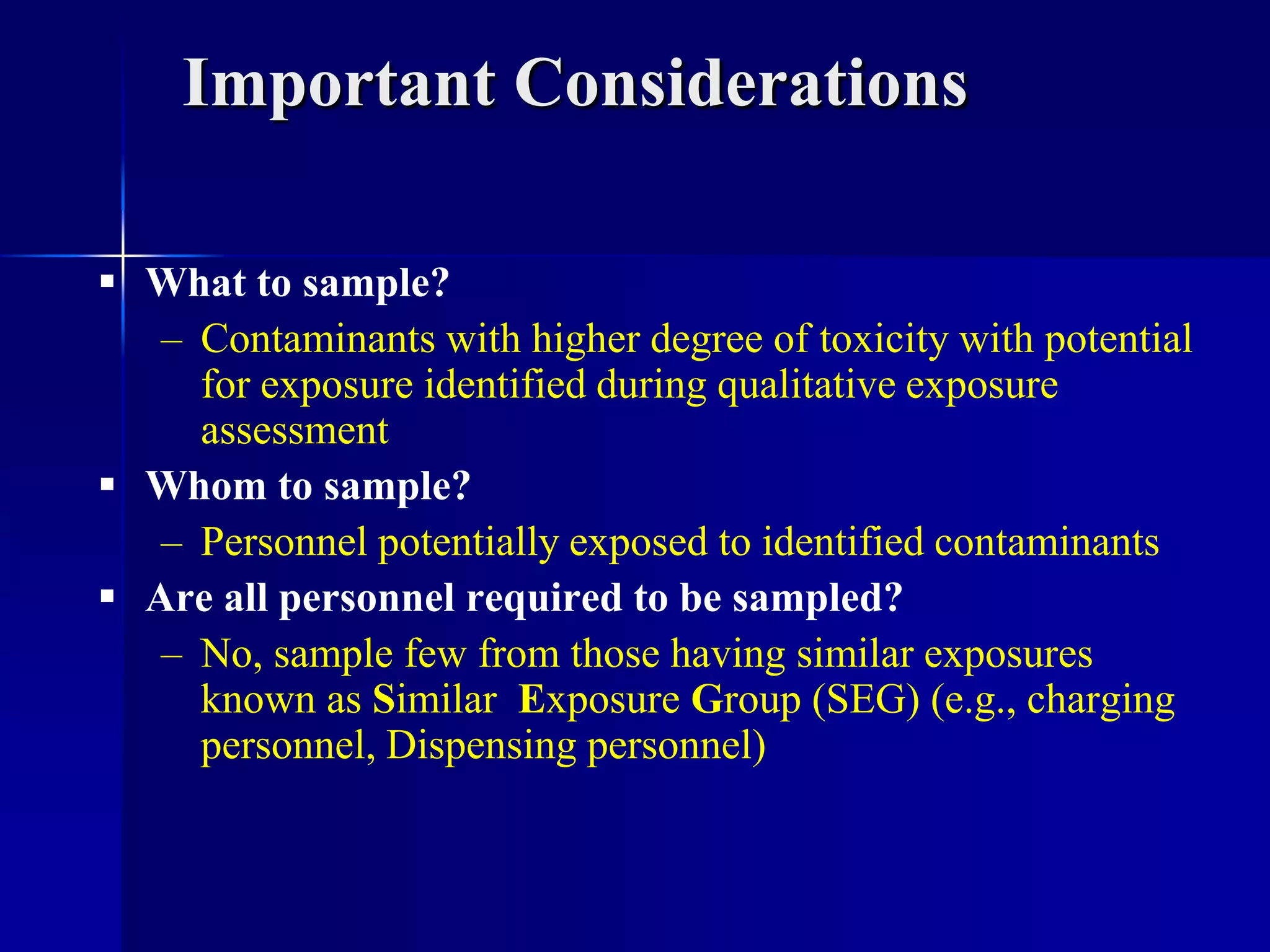 Important Considerations

▪ What to sample?
– Contaminants with higher degree of toxicity with potential for exposure identified during qualitative exposure assessment

▪ Whom to sample?
– Personnel potentially exposed to identified contaminants

▪ Are all personnel required to be sampled?
– No, sample few from those having similar exposures known as Similar  Exposure Group (SEG) (e.g., charging personnel, Dispensing personnel)